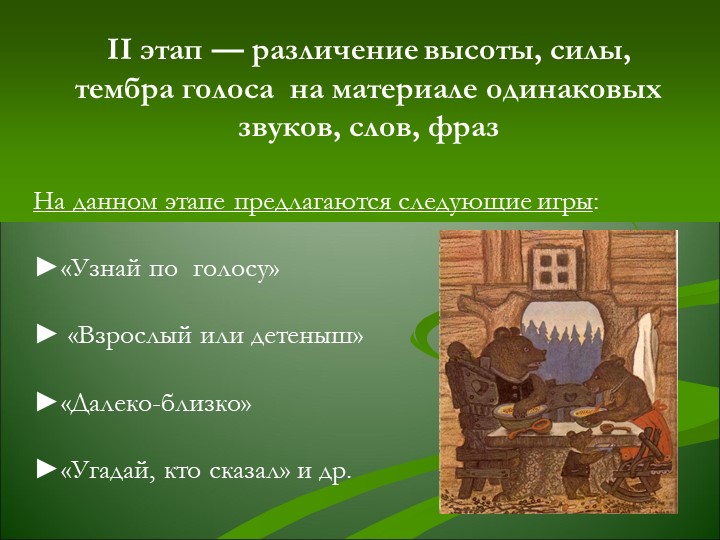 II этап — различение высоты, силы, тембра голоса на материале одинаковых звуков, слов, фраз

На данном этапе предлагаются следующие игры:

►«Узнай по голосу»

► «Взрослый или детеныш»

►«Далеко-близко»

►«Угадай, кто сказал» и др.